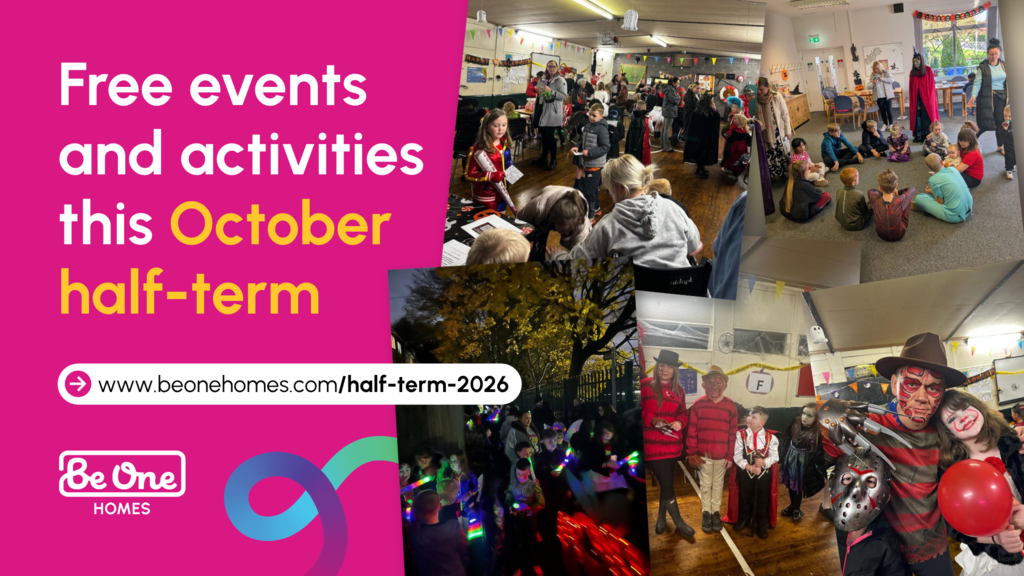 Free events and activities this October half-term

www.beonehomes.com/half-term-2026

Be One
HOMES